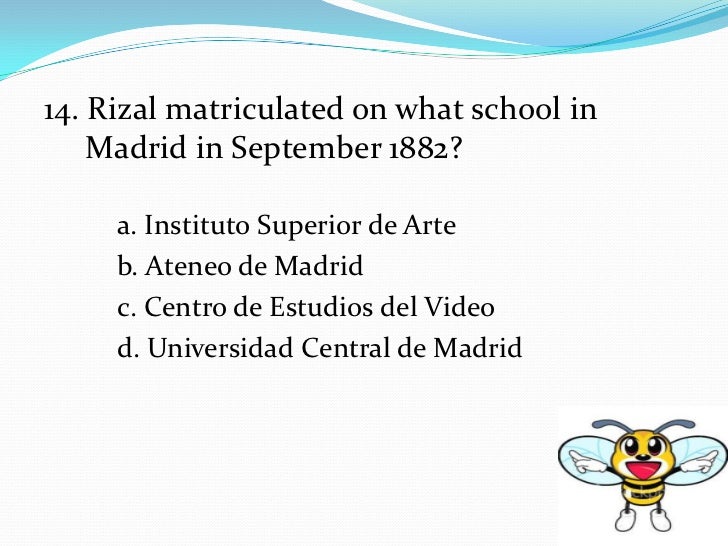 14. Rizal matriculated on what school in Madrid in September 1882?

a. Instituto Superior de Arte
b. Ateneo de Madrid
c. Centro de Estudios del Video
d. Universidad Central de Madrid